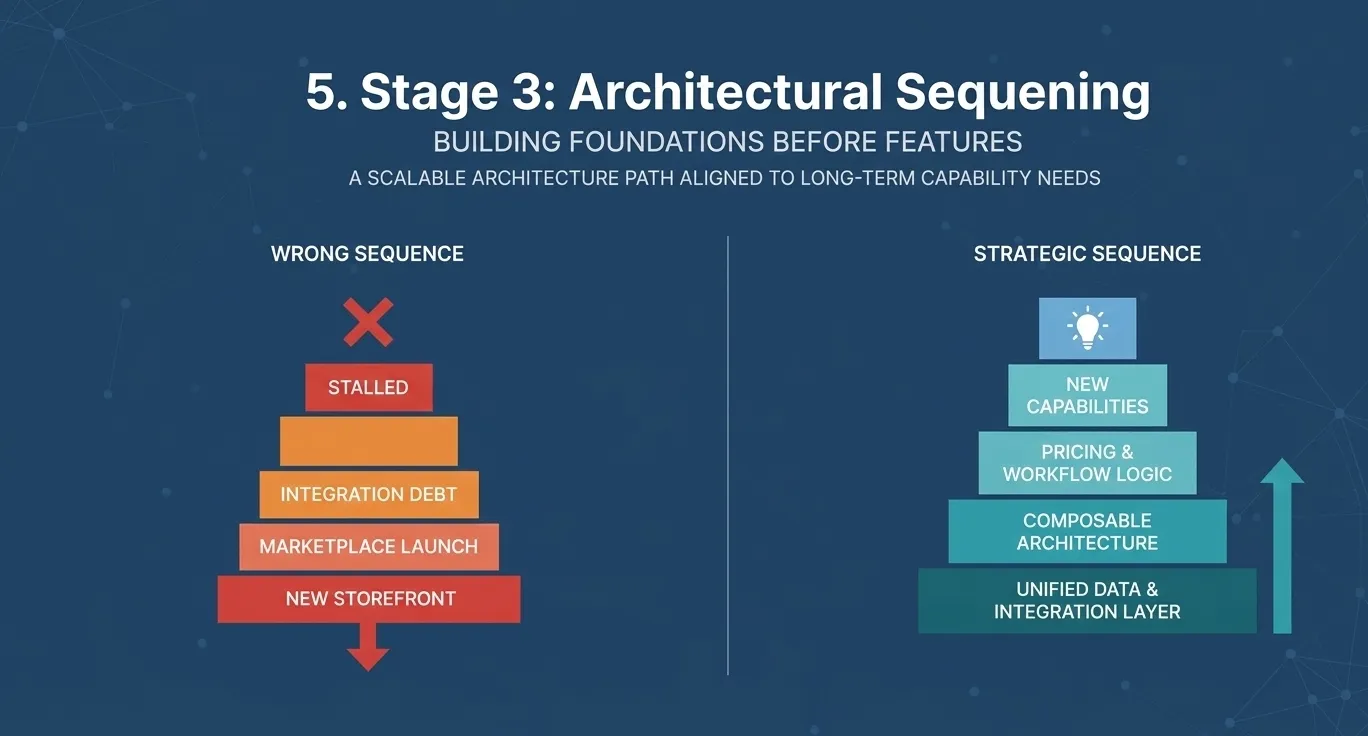 5. Stage 3: Architectural Sequening
BUILDING FOUNDATIONS BEFORE FEATURES
A SCALABLE ARCHITECTURE PATH ALIGNED TO LONG-TERM CAPABILITY NEEDS

WRONG SEQUENCE

STALLED

INTEGRATION DEBT

MARKETPLACE LAUNCH

NEW STOREFRONT

STRATEGIC SEQUENCE

NEW CAPABILITIES

PRICING & WORKFLOW LOGIC

COMPOSABLE ARCHITECTURE

UNIFIED DATA & INTEGRATION LAYER